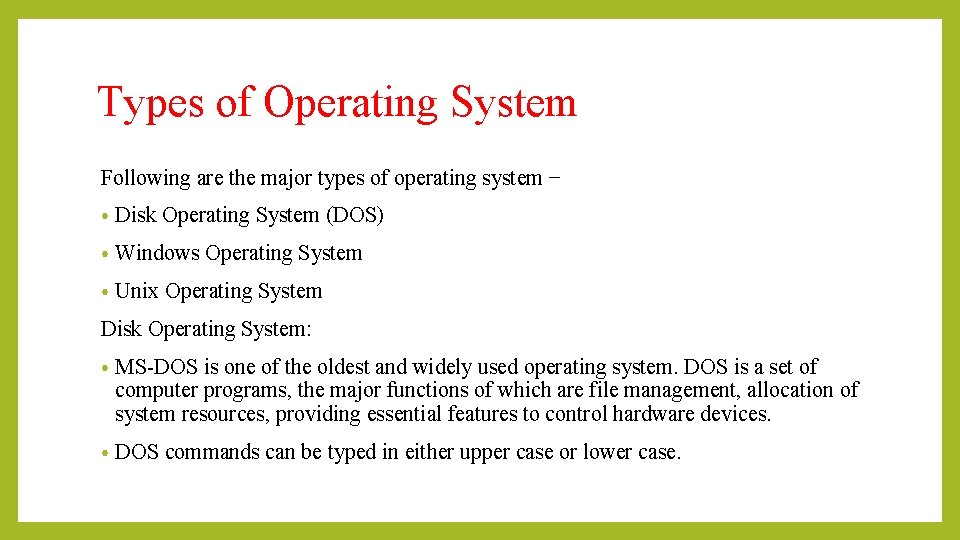 Types of Operating System

Following are the major types of operating system −

• Disk Operating System (DOS)

• Windows Operating System

• Unix Operating System

Disk Operating System:

• MS-DOS is one of the oldest and widely used operating system. DOS is a set of computer programs, the major functions of which are file management, allocation of system resources, providing essential features to control hardware devices.

• DOS commands can be typed in either upper case or lower case.